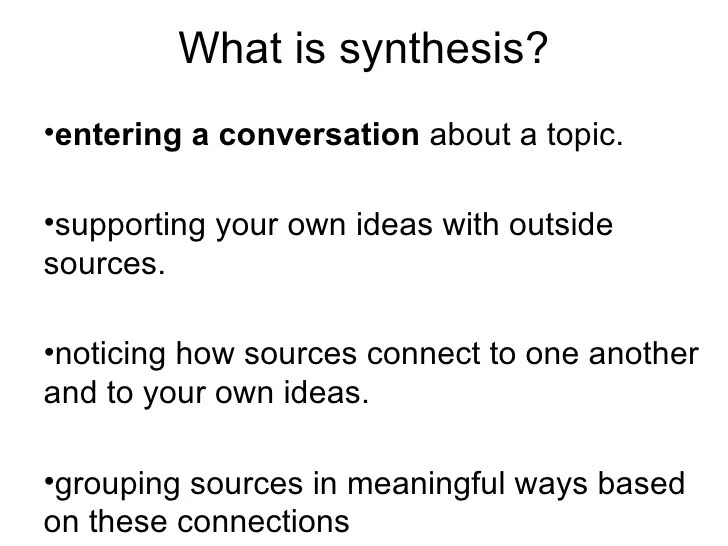 What is synthesis?

•entering a conversation about a topic.

•supporting your own ideas with outside sources.

•noticing how sources connect to one another and to your own ideas.

•grouping sources in meaningful ways based on these connections